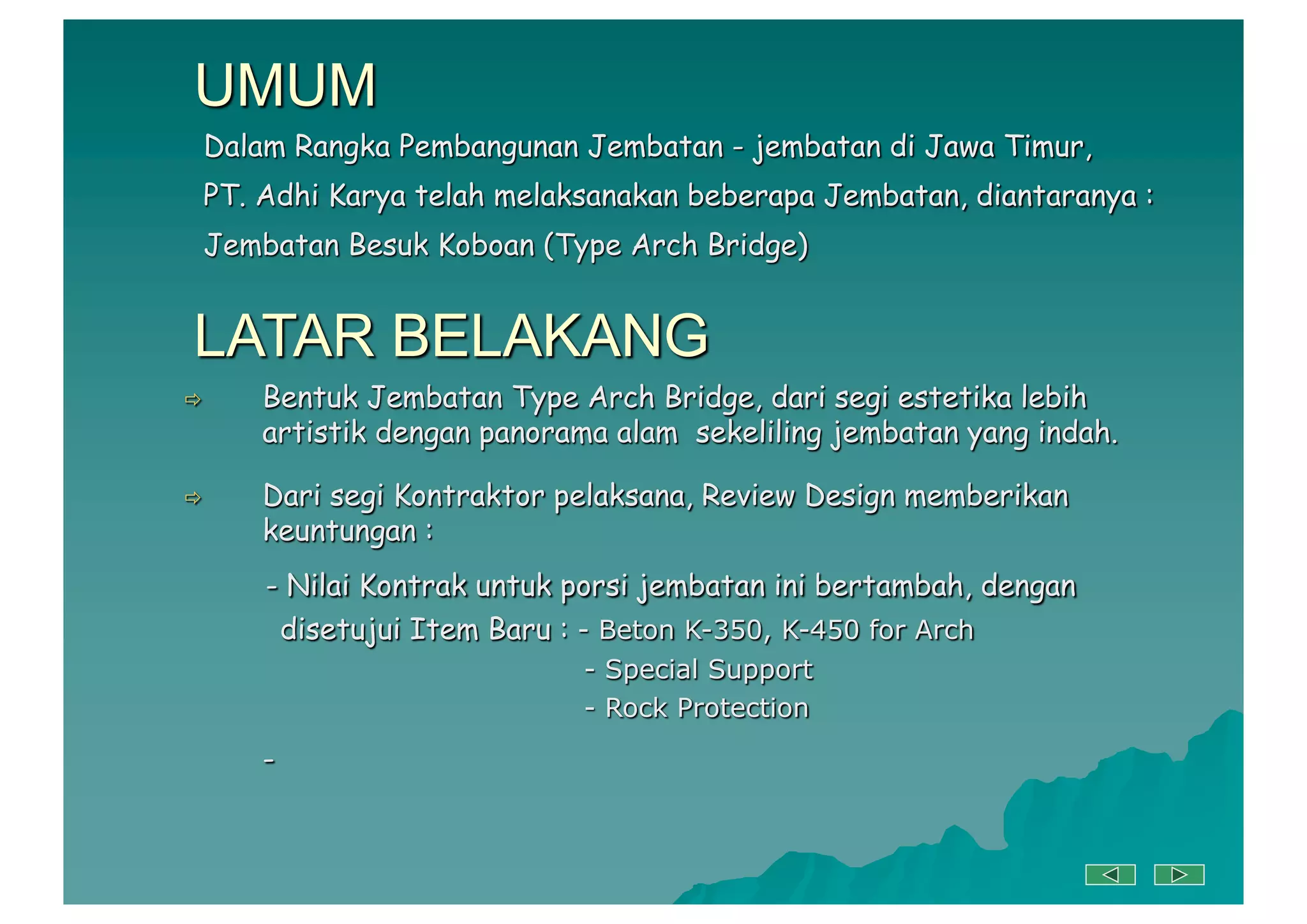 UMUM

Dalam Rangka Pembangunan Jembatan - jembatan di Jawa Timur,

PT. Adhi Karya telah melaksanakan beberapa Jembatan, diantaranya :

Jembatan Besuk Koboan (Type Arch Bridge)

LATAR BELAKANG

⇨ Bentuk Jembatan Type Arch Bridge, dari segi estetika lebih artistik dengan panorama alam sekeliling jembatan yang indah.

⇨ Dari segi Kontraktor pelaksana, Review Design memberikan keuntungan :

- Nilai Kontrak untuk porsi jembatan ini bertambah, dengan disetujui Item Baru : - Beton K-350, K-450 for Arch

- Special Support

- Rock Protection

-